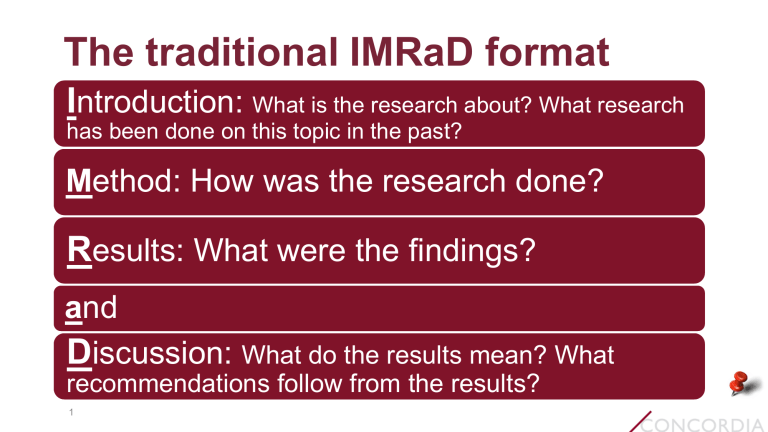 The traditional IMRaD format

Introduction: What is the research about? What research has been done on this topic in the past?

Method: How was the research done?

Results: What were the findings?

and

Discussion: What do the results mean? What recommendations follow from the results?

1

CONCORDIA